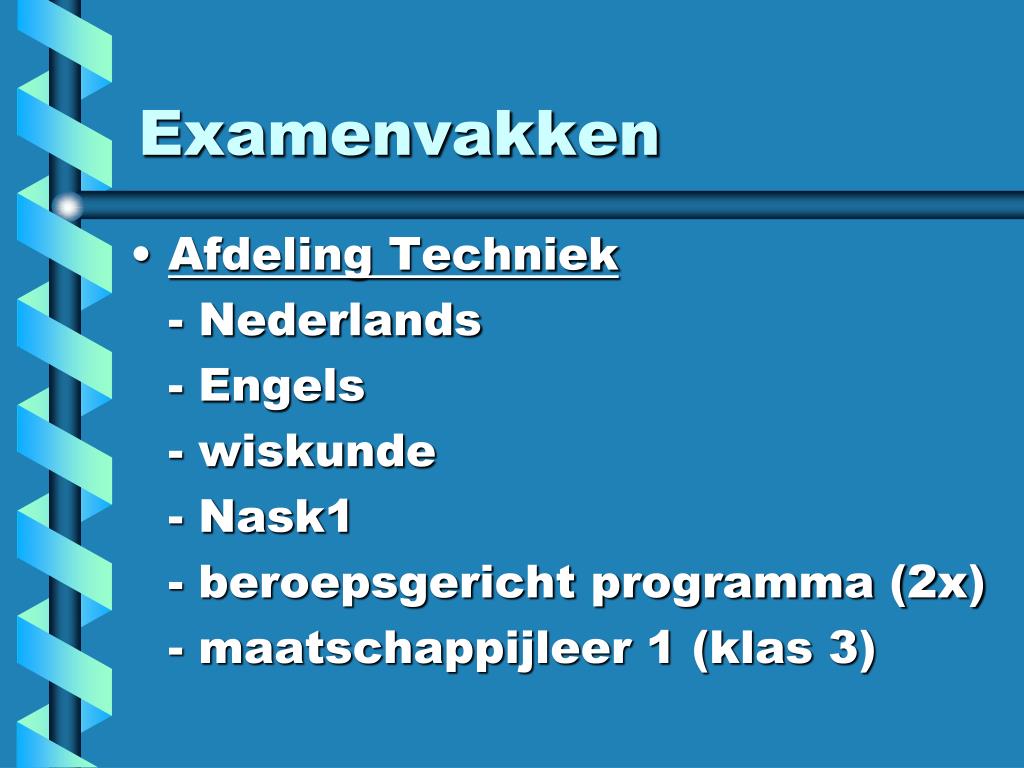 Examenvakken

• Afdeling Techniek
- Nederlands
- Engels
- wiskunde
- Nask1
- beroepsgericht programma (2x)
- maatschappijleer 1 (klas 3)